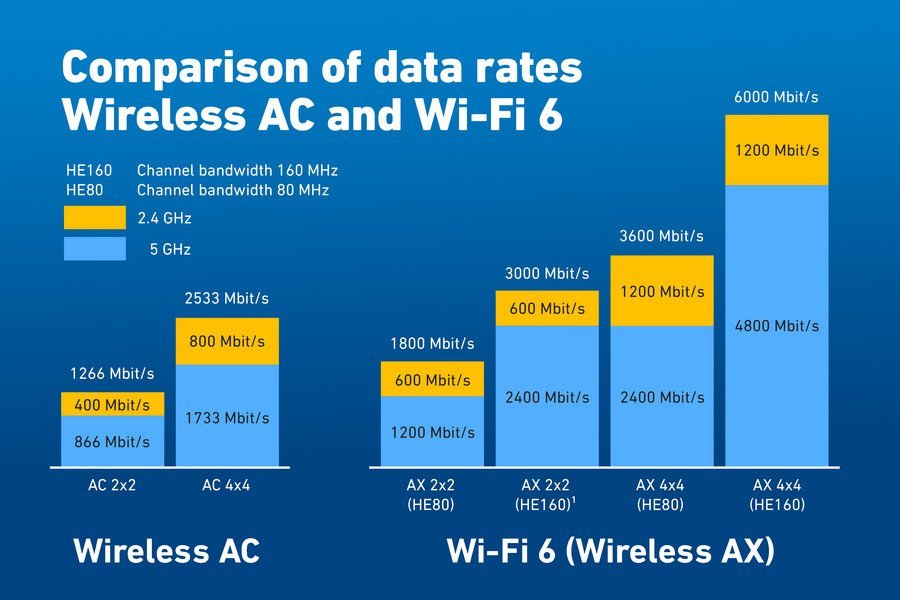 Comparison of data rates
Wireless AC and Wi-Fi 6

HE160 Channel bandwidth 160 MHz
HE80 Channel bandwidth 80 MHz
2.4 GHz
5 GHz

1266 Mbit/s
400 Mbit/s
866 Mbit/s
AC 2x2

2533 Mbit/s
800 Mbit/s
1733 Mbit/s
AC 4x4

Wireless AC

1800 Mbit/s
600 Mbit/s
1200 Mbit/s
AX 2x2 (HE80)

3000 Mbit/s
600 Mbit/s
2400 Mbit/s
AX 2x2 (HE160)$^1$

3600 Mbit/s
1200 Mbit/s
2400 Mbit/s
AX 4x4 (HE80)

6000 Mbit/s
1200 Mbit/s
4800 Mbit/s
AX 4x4 (HE160)

Wi-Fi 6 (Wireless AX)